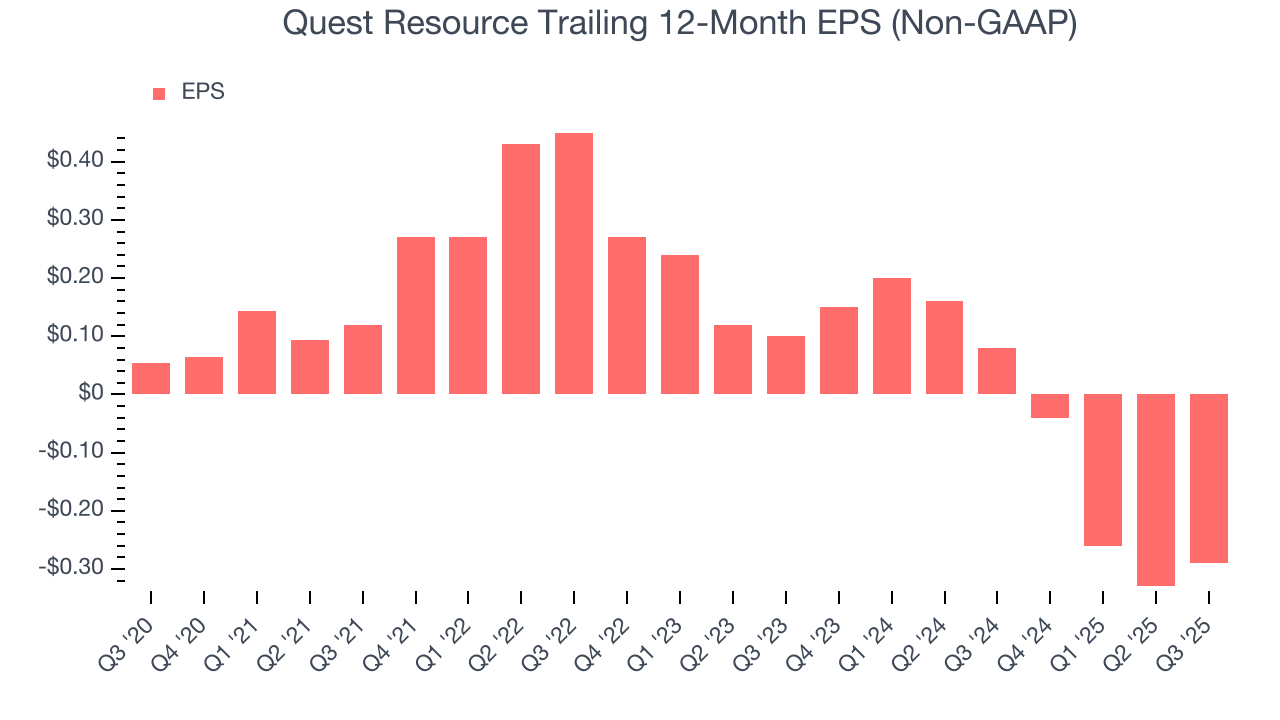 Quest Resource Trailing 12-Month EPS (Non-GAAP)

EPS

$0.40
$0.30
$0.20
$0.10
$0
-$0.10
-$0.20
-$0.30

Q3 '20
Q4 '20
Q1 '21
Q2 '21
Q3 '21
Q4 '21
Q1 '22
Q2 '22
Q3 '22
Q4 '22
Q1 '23
Q2 '23
Q3 '23
Q4 '23
Q1 '24
Q2 '24
Q3 '24
Q4 '24
Q1 '25
Q2 '25
Q3 '25